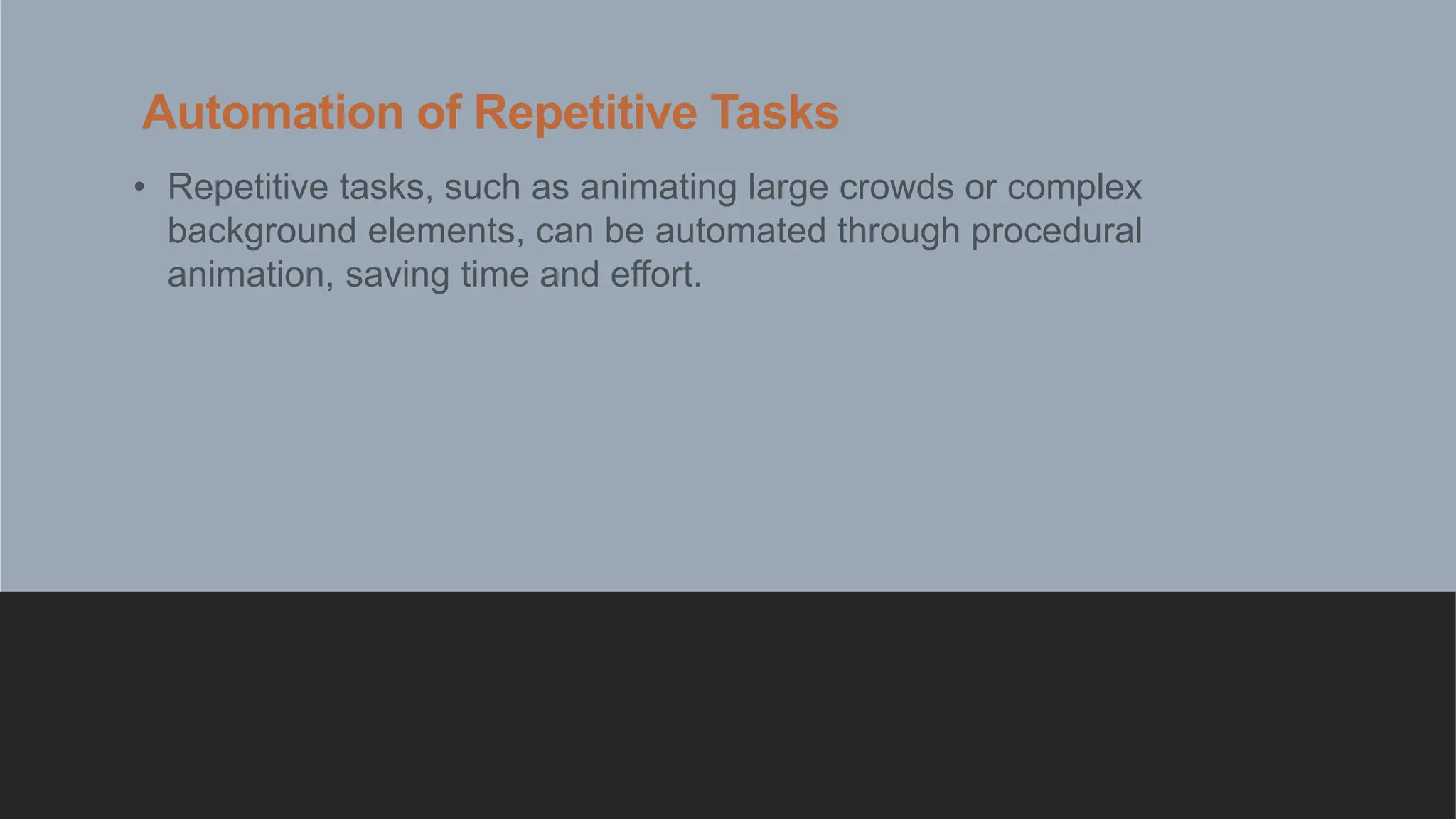 Automation of Repetitive Tasks

• Repetitive tasks, such as animating large crowds or complex background elements, can be automated through procedural animation, saving time and effort.